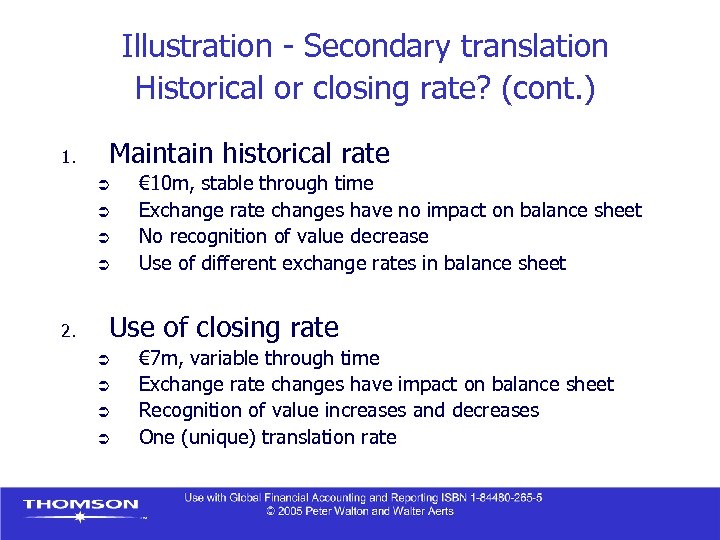 Illustration - Secondary translation
Historical or closing rate? (cont.)

1. Maintain historical rate
➲ €10m, stable through time
➲ Exchange rate changes have no impact on balance sheet
➲ No recognition of value decrease
➲ Use of different exchange rates in balance sheet

2. Use of closing rate
➲ €7m, variable through time
➲ Exchange rate changes have impact on balance sheet
➲ Recognition of value increases and decreases
➲ One (unique) translation rate

THOMSON

Use with Global Financial Accounting and Reporting ISBN 1-84480-265-5
© 2005 Peter Walton and Walter Aerts